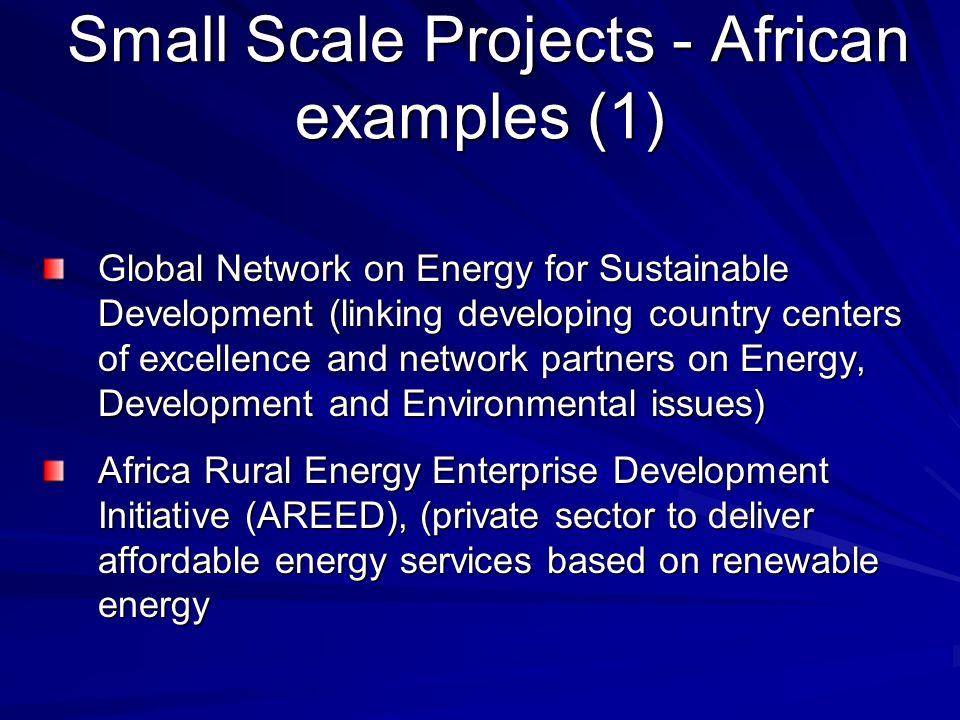 Small Scale Projects - African examples (1)

Global Network on Energy for Sustainable Development (linking developing country centers of excellence and network partners on Energy, Development and Environmental issues)

Africa Rural Energy Enterprise Development Initiative (AREED), (private sector to deliver affordable energy services based on renewable energy